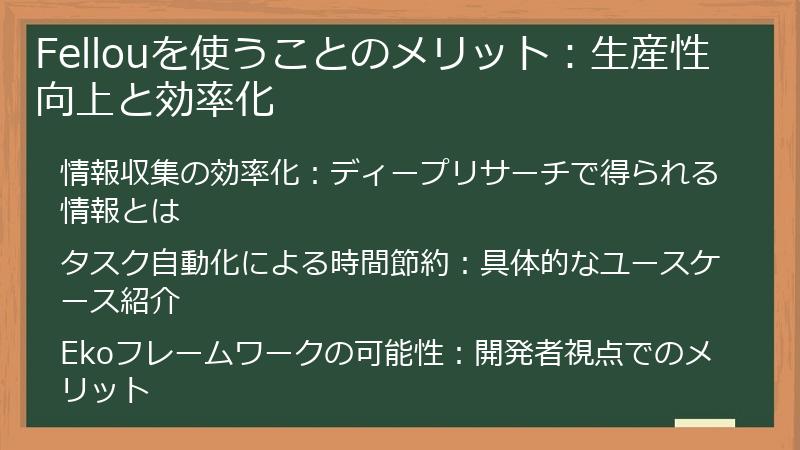 Fellouを使うことのメリット：生産性向上と効率化

情報収集の効率化：ディープリサーチで得られる情報とは

タスク自動化による時間節約：具体的なユースケース紹介

Ekoフレームワークの可能性：開発者視点でのメリット